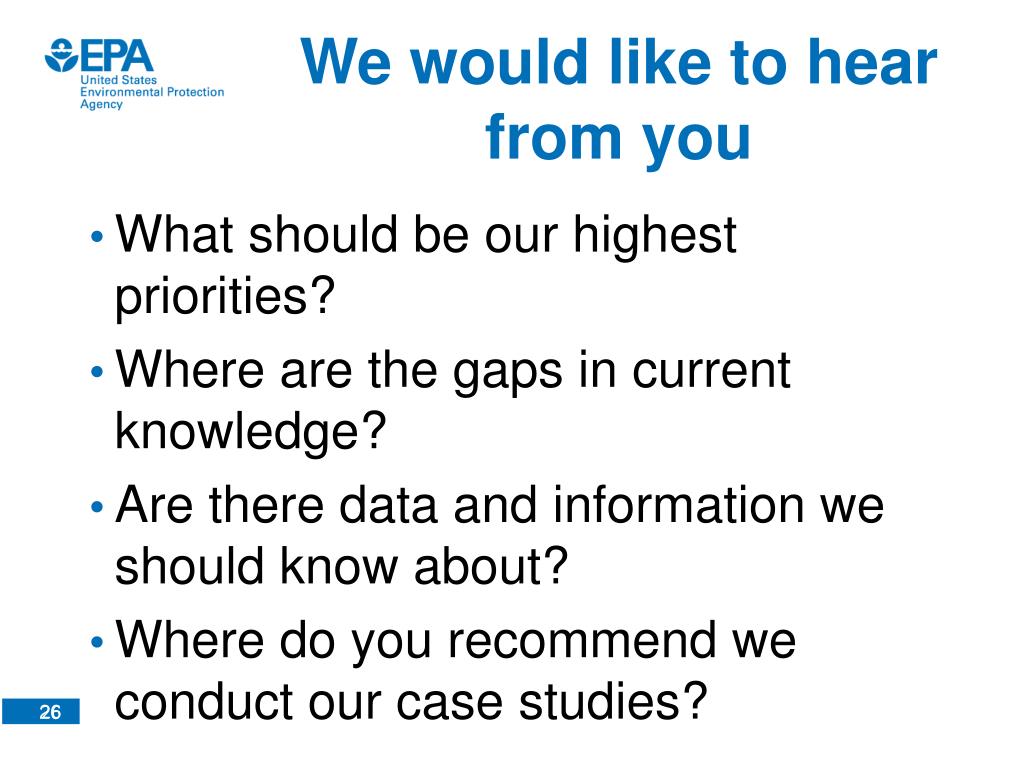 EPA
United States
Environmental Protection
Agency

We would like to hear from you

• What should be our highest priorities?
• Where are the gaps in current knowledge?
• Are there data and information we should know about?
• Where do you recommend we conduct our case studies?

26